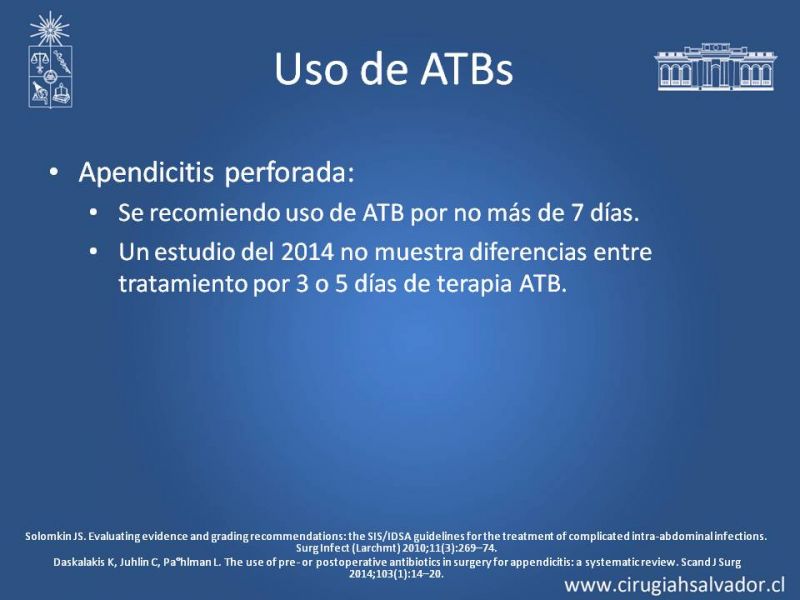 Uso de ATBs

• Apendicitis perforada:
  • Se recomiendo uso de ATB por no más de 7 días.
  • Un estudio del 2014 no muestra diferencias entre tratamiento por 3 o 5 días de terapia ATB.

Solomkin JS. Evaluating evidence and grading recommendations: the SIS/IDSA guidelines for the treatment of complicated intra-abdominal infections. Surg Infect (Larchmt) 2010;11(3):269–74.
Daskalakis K, Juhlin C, Pa°hlman L. The use of pre- or postoperative antibiotics in surgery for appendicitis: a systematic review. Scand J Surg 2014;103(1):14–20.

www.cirugiahsalvador.cl